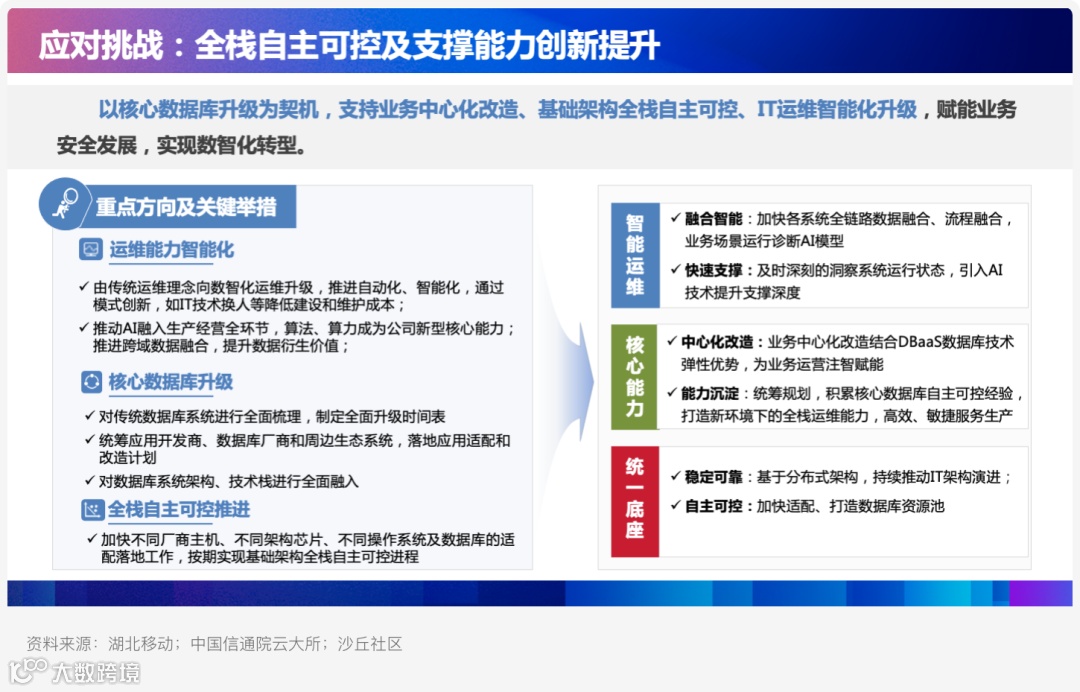 应对挑战：全栈自主可控及支撑能力创新提升

以核心数据库升级为契机，支持业务中心化改造、基础架构全栈自主可控、IT运维智能化升级，赋能业务安全发展，实现数智化转型。

重点方向及关键举措

运维能力智能化

✓ 由传统运维理念向数智化运维升级，推进自动化、智能化，通过模式创新，如IT技术换人等降低建设和维护成本；
✓ 推动AI融入生产经营全环节，算法、算力成为公司新型核心能力；推进跨域数据融合，提升数据衍生价值；

核心数据库升级

✓ 对传统数据库系统进行全面梳理，制定全面升级时间表
✓ 统筹应用开发商、数据库厂商和周边生态系统，落地应用适配和改造计划
✓ 对数据库系统架构、技术栈进行全面融入

全栈自主可控推进

✓ 加快不同厂商主机、不同架构芯片、不同操作系统及数据库的适配落地工作，按期实现基础架构全栈自主可控进程

智能运维

✓ 融合智能：加快各系统全链路数据融合、流程融合，业务场景运行诊断AI模型
✓ 快速支撑：及时深刻的洞察系统运行状态，引入AI技术提升支撑深度

核心能力

✓ 中心化改造：业务中心化改造结合DBaaS数据库技术弹性优势，为业务运营注智赋能
✓ 能力沉淀：统筹规划，积累核心数据库自主可控经验，打造新环境下的全栈运维能力，高效、敏捷服务生产

统一底座

✓ 稳定可靠：基于分布式架构，持续推动IT架构演进；
✓ 自主可控：加快适配、打造数据库资源池

资料来源：湖北移动；中国信通院云大所；沙丘社区

大数跨境